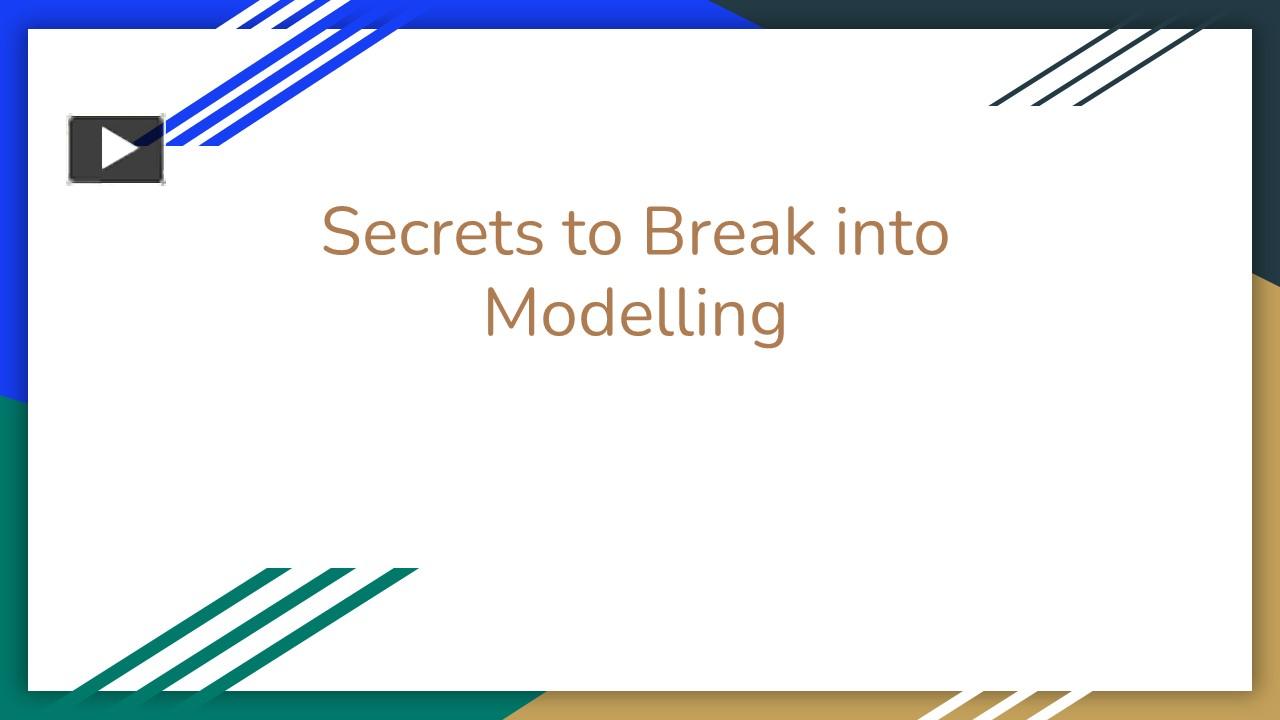 Secrets to Break into Modelling